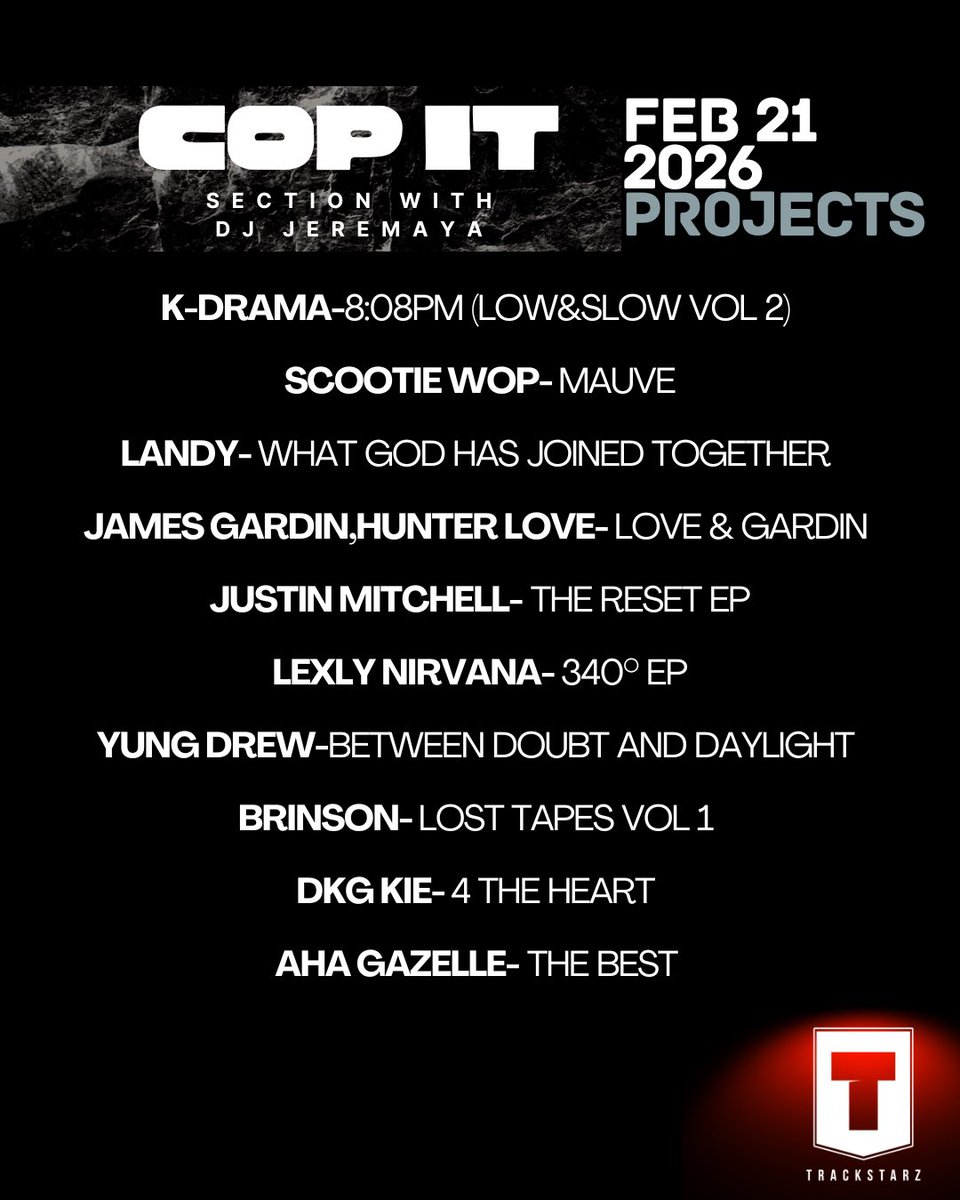 COP IT
SECTION WITH
DJ JEREMAYA

FEB 21
2026
PROJECTS

K-DRAMA-8:08PM (LOW&SLOW VOL 2)

SCOOTIE WOP- MAUVE

LANDY- WHAT GOD HAS JOINED TOGETHER

JAMES GARDIN,HUNTER LOVE- LOVE & GARDIN

JUSTIN MITCHELL- THE RESET EP

LEXLY NIRVANA- 340° EP

YUNG DREW-BETWEEN DOUBT AND DAYLIGHT

BRINSON- LOST TAPES VOL 1

DKG KIE- 4 THE HEART

AHA GAZELLE- THE BEST

T
TRACKSTARZ